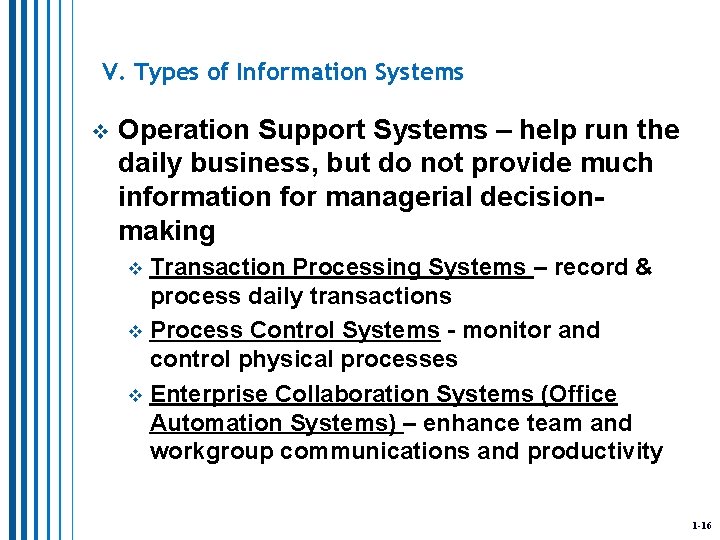 V. Types of Information Systems

❖ Operation Support Systems – help run the daily business, but do not provide much information for managerial decision-making

❖ Transaction Processing Systems – record & process daily transactions

❖ Process Control Systems - monitor and control physical processes

❖ Enterprise Collaboration Systems (Office Automation Systems) – enhance team and workgroup communications and productivity

1-16